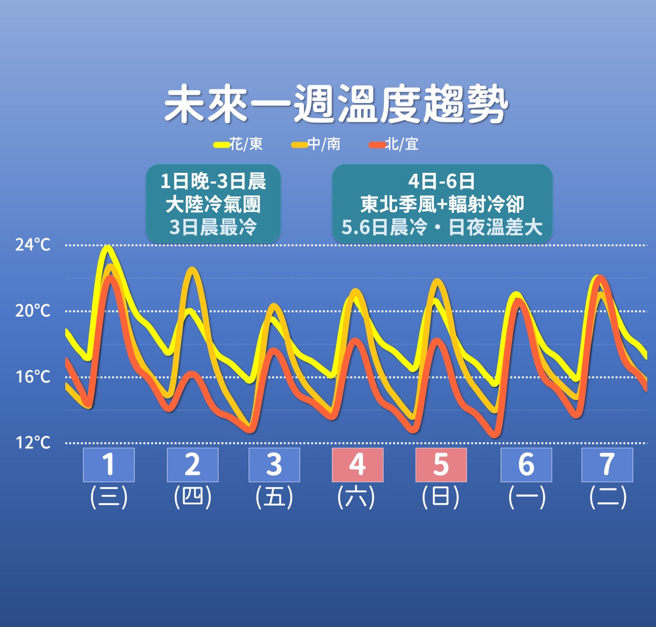 未來一週溫度趨勢

花/東 中/南 北/宜

1日晚-3日晨
大陸冷氣團
3日晨最冷

4日-6日
東北季風+輻射冷卻
5.6日晨冷・日夜溫差大

24°C
20°C
16°C
12°C

1 (三)
2 (四)
3 (五)
4 (六)
5 (日)
6 (一)
7 (二)